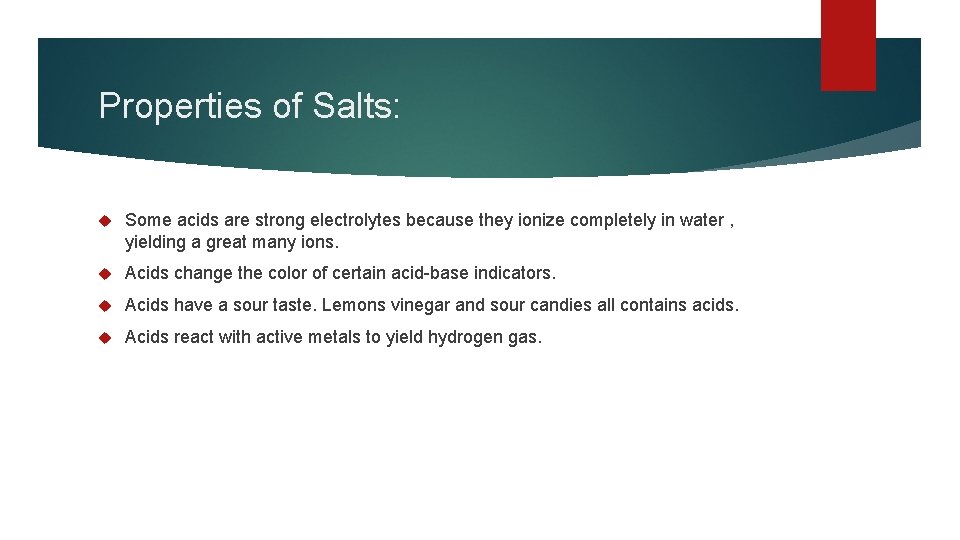 Properties of Salts:

Some acids are strong electrolytes because they ionize completely in water , yielding a great many ions.

Acids change the color of certain acid-base indicators.

Acids have a sour taste. Lemons vinegar and sour candies all contains acids.

Acids react with active metals to yield hydrogen gas.